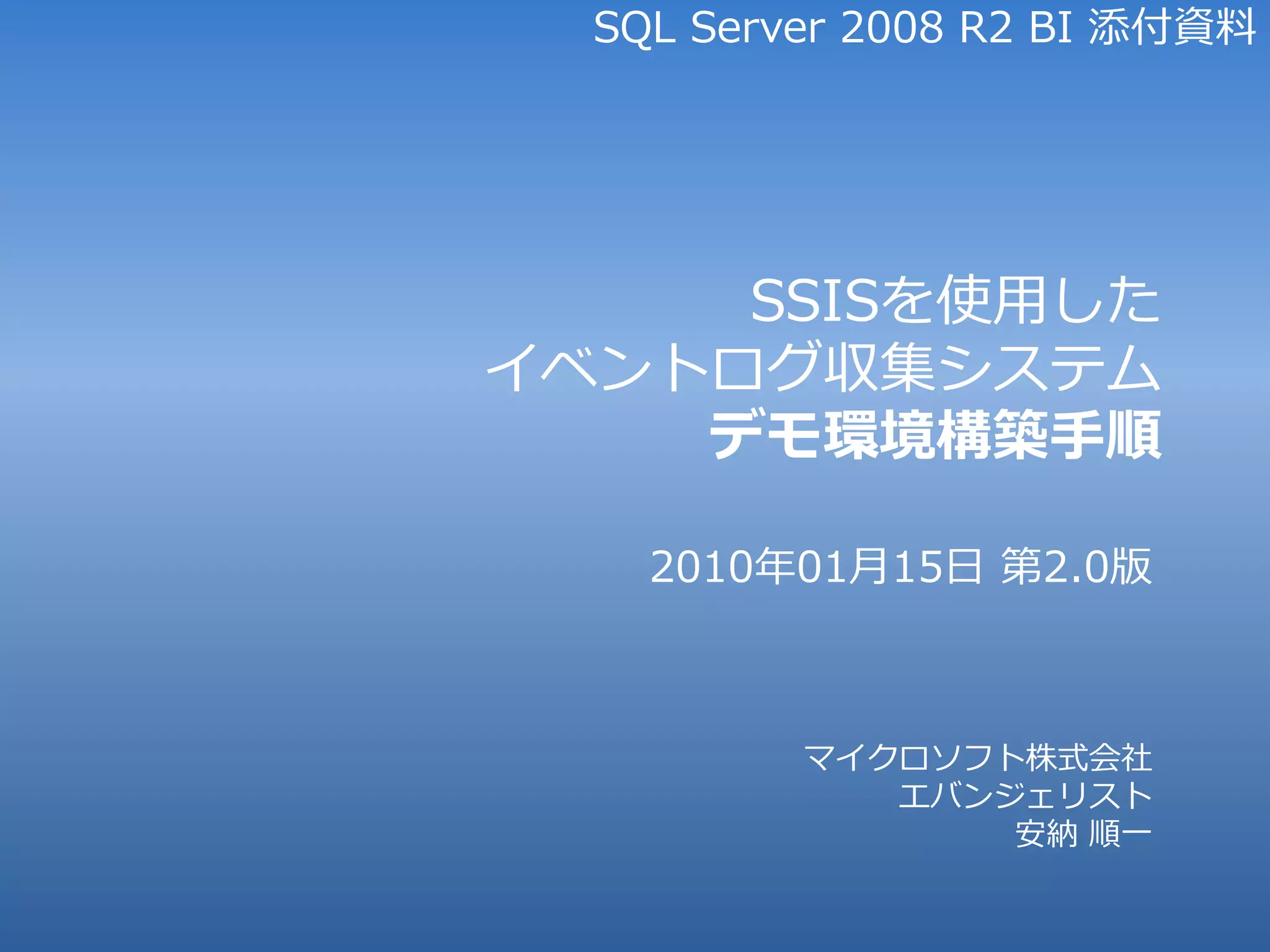 SQL Server 2008 R2 BI 添付資料

SSISを使用した
イベントログ収集システム
デモ環境構築手順

2010年01月15日 第2.0版

マイクロソフト株式会社
エバンジェリスト
安納 順一